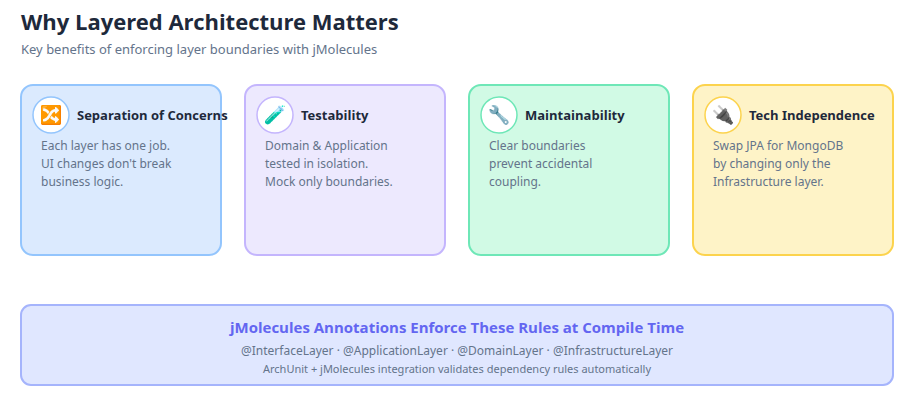 Why Layered Architecture Matters

Key benefits of enforcing layer boundaries with jMolecules

Separation of Concerns

Each layer has one job. UI changes don't break business logic.

Testability

Domain & Application tested in isolation. Mock only boundaries.

Maintainability

Clear boundaries prevent accidental coupling.

Tech Independence

Swap JPA for MongoDB by changing only the Infrastructure layer.

jMolecules Annotations Enforce These Rules at Compile Time

@InterfaceLayer · @ApplicationLayer · @DomainLayer · @InfrastructureLayer

ArchUnit + jMolecules integration validates dependency rules automatically